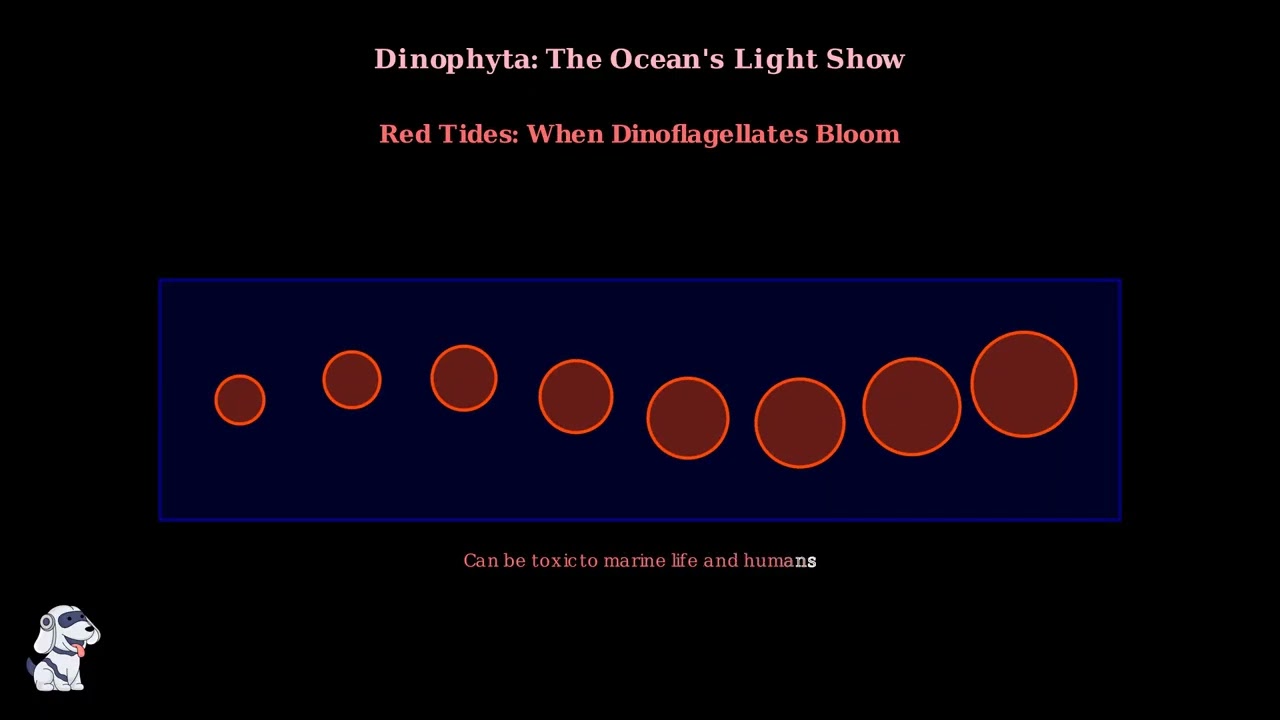 Dinophyta: The Ocean's Light Show

Red Tides: When Dinoflagellates Bloom

Can be toxic to marine life and humans